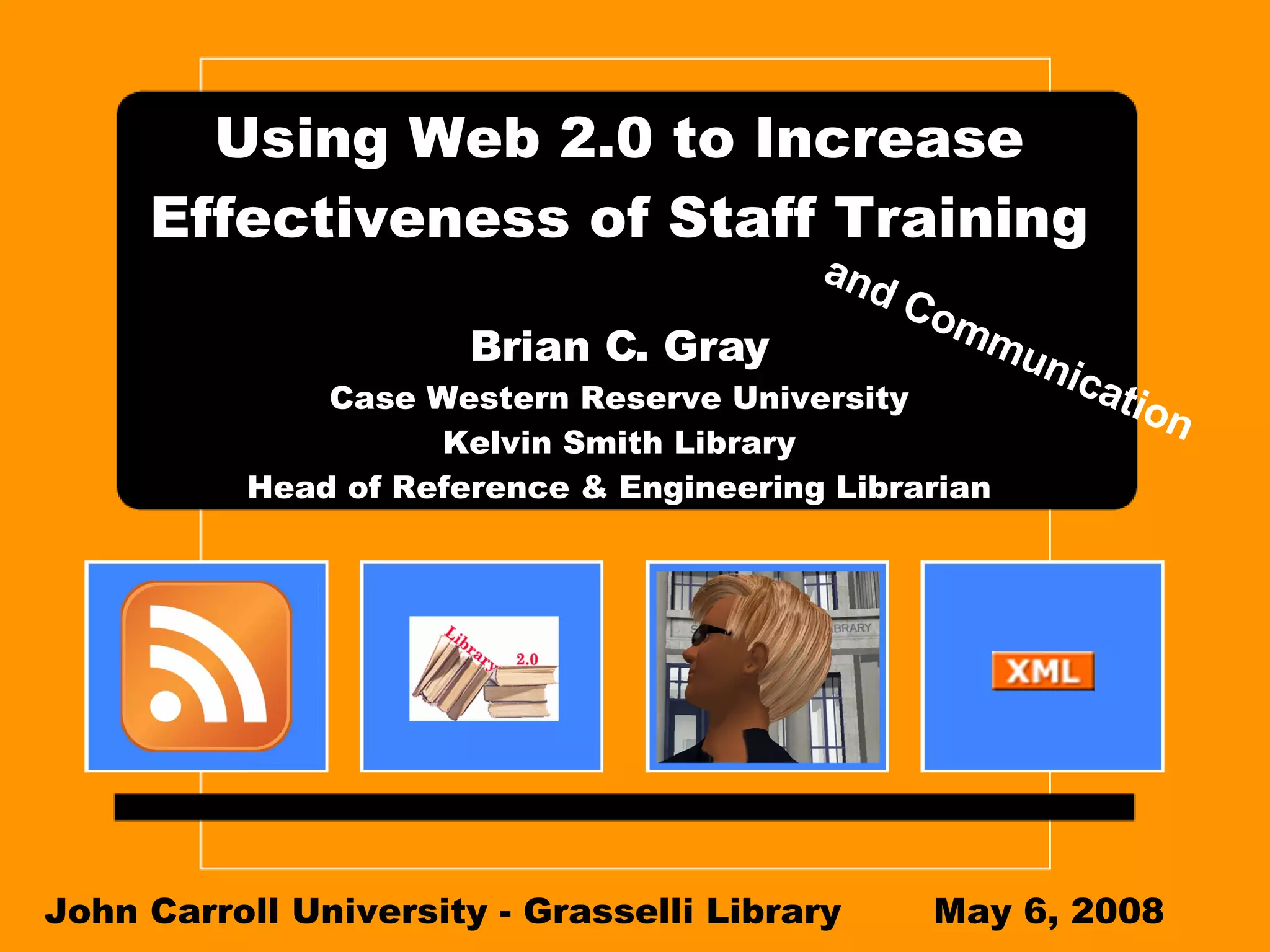 Using Web 2.0 to Increase Effectiveness of Staff Training

and Communication

Brian C. Gray

Case Western Reserve University

Kelvin Smith Library

Head of Reference & Engineering Librarian

Library 2.0

BRARY

XML

John Carroll University - Grasselli Library

May 6, 2008